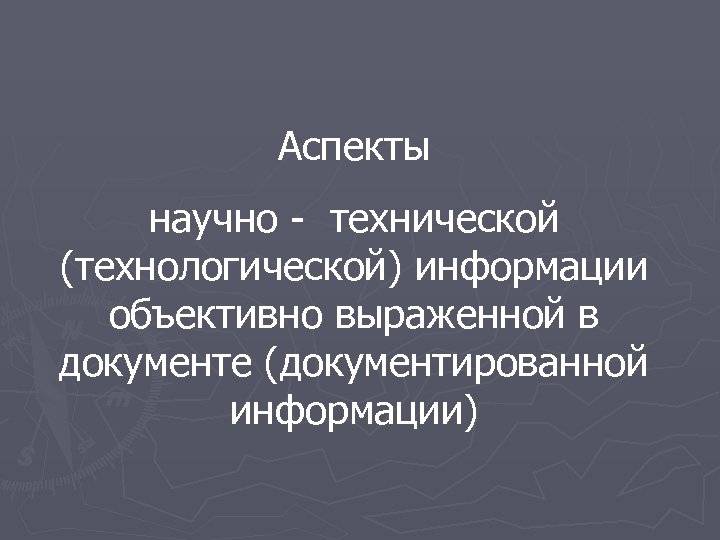 Аспекты

научно - технической (технологической) информации объективно выраженной в документе (документированной информации)